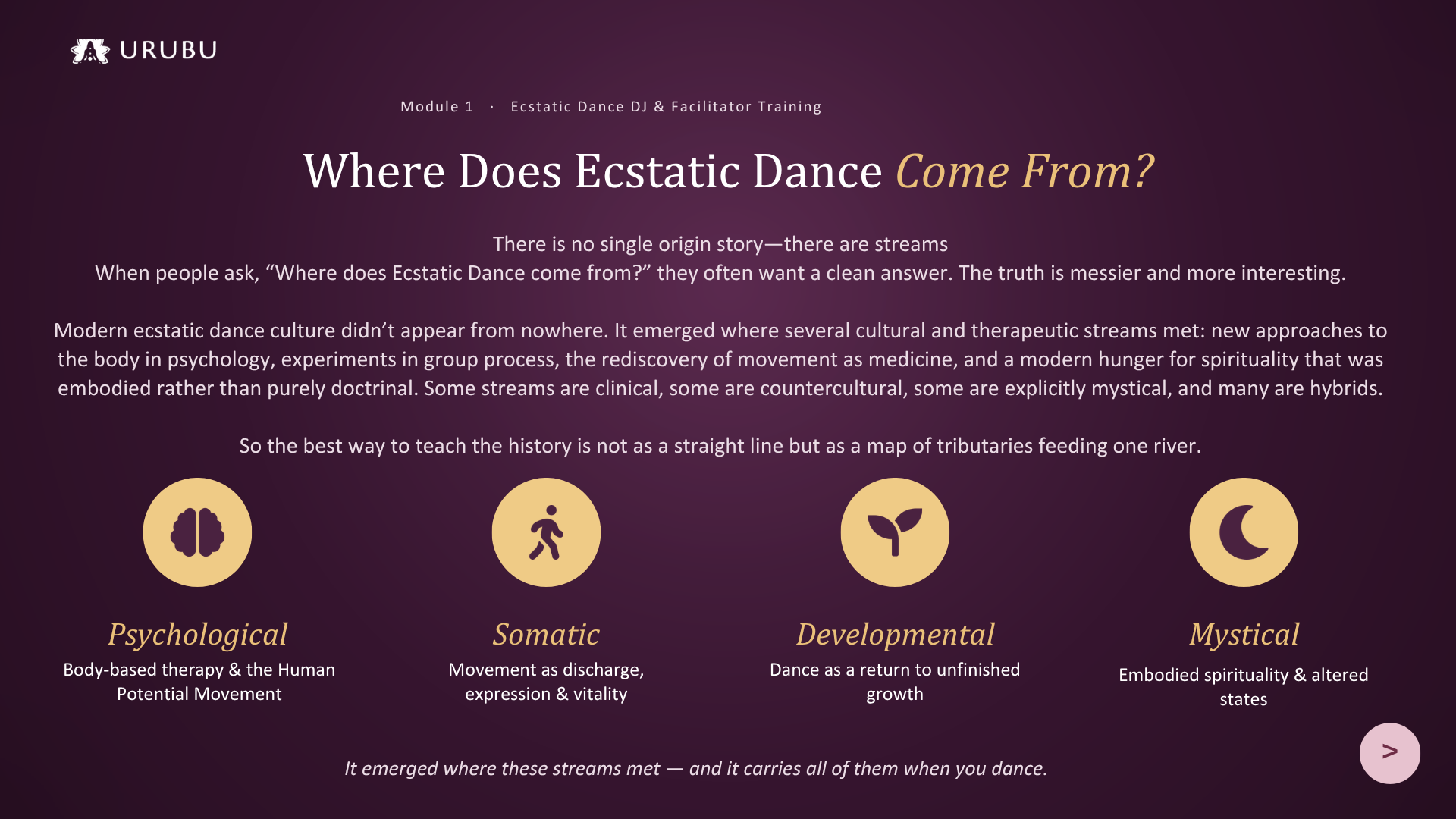 URUBU

Module 1 · Ecstatic Dance DJ & Facilitator Training

Where Does Ecstatic Dance Come From?

There is no single origin story—there are streams
When people ask, “Where does Ecstatic Dance come from?” they often want a clean answer. The truth is messier and more interesting.

Modern ecstatic dance culture didn’t appear from nowhere. It emerged where several cultural and therapeutic streams met: new approaches to the body in psychology, experiments in group process, the rediscovery of movement as medicine, and a modern hunger for spirituality that was embodied rather than purely doctrinal. Some streams are clinical, some are countercultural, some are explicitly mystical, and many are hybrids.

So the best way to teach the history is not as a straight line but as a map of tributaries feeding one river.

Psychological
Body-based therapy & the Human Potential Movement

Somatic
Movement as discharge, expression & vitality

Developmental
Dance as a return to unfinished growth

Mystical
Embodied spirituality & altered states

It emerged where these streams met — and it carries all of them when you dance.

>